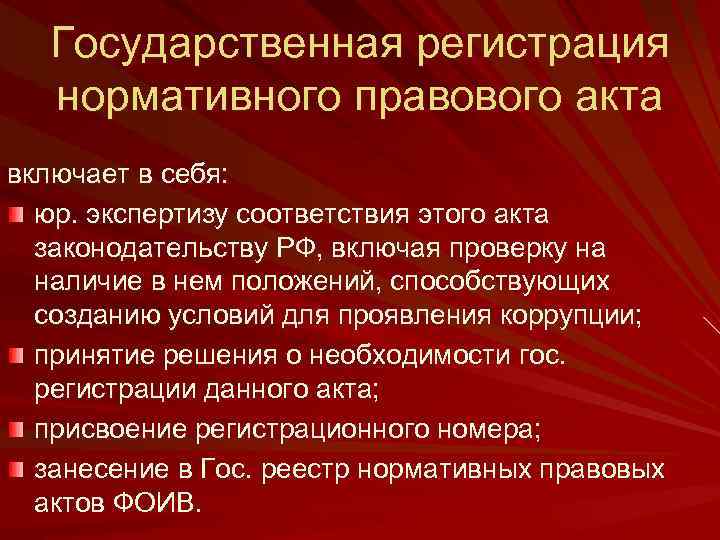 Государственная регистрация нормативного правового акта

включает в себя:

юр. экспертизу соответствия этого акта законодательству РФ, включая проверку на наличие в нем положений, способствующих созданию условий для проявления коррупции;

принятие решения о необходимости гос. регистрации данного акта;

присвоение регистрационного номера;

занесение в Гос. реестр нормативных правовых актов ФОИВ.